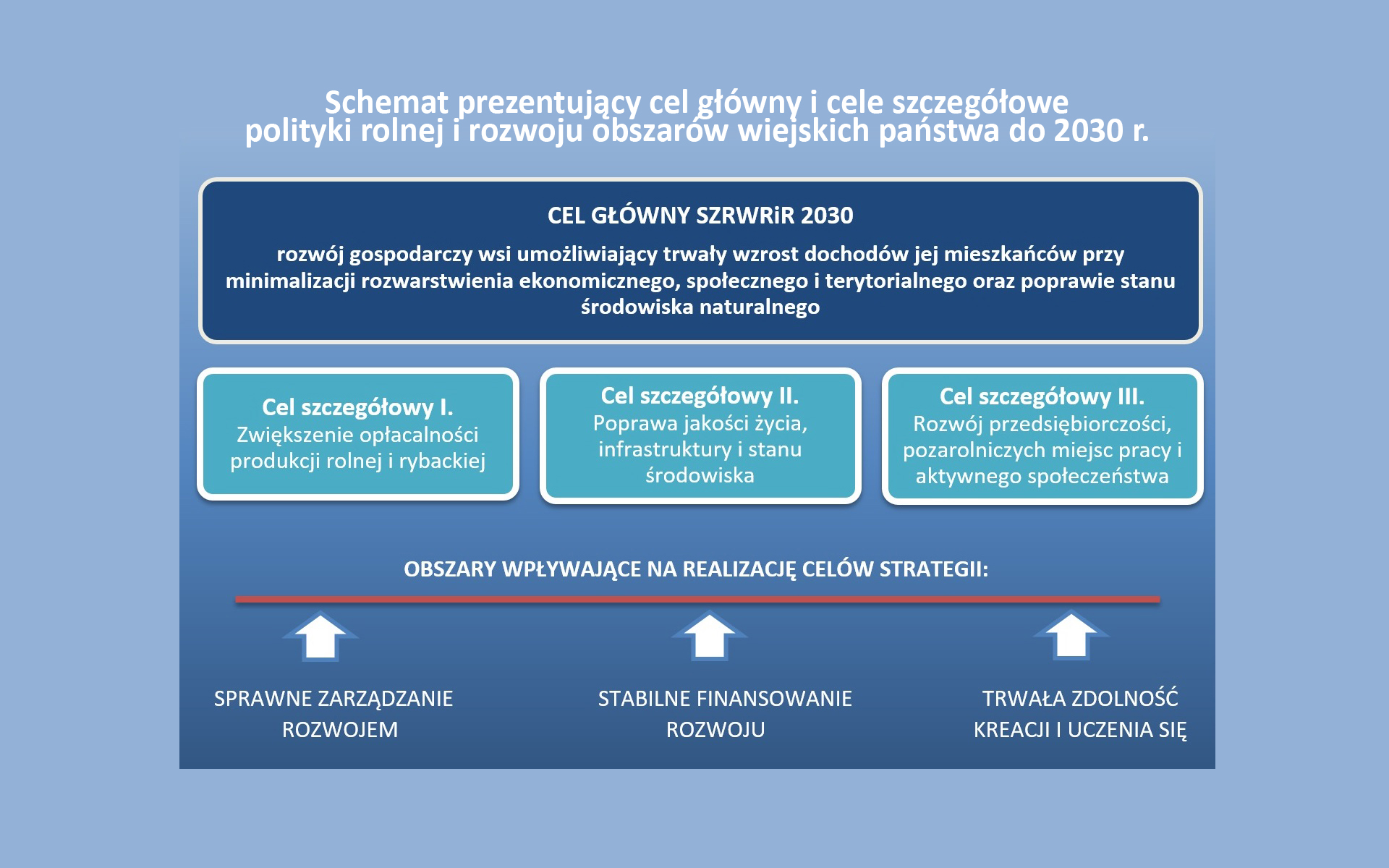 Schemat prezentujący cel główny i cele szczegółowe polityki rolnej i rozwoju obszarów wiejskich państwa do 2030 r.

CEL GŁÓWNY SZRWRiR 2030

rozwój gospodarczy wsi umożliwiający trwały wzrost dochodów jej mieszkańców przy minimalizacji rozwarstwienia ekonomicznego, społecznego i terytorialnego oraz poprawie stanu środowiska naturalnego

Cel szczegółowy I.
Zwiększenie opłacalności produkcji rolnej i rybackiej

Cel szczegółowy II.
Poprawa jakości życia, infrastruktury i stanu środowiska

Cel szczegółowy III.
Rozwój przedsiębiorczości, pozarolniczych miejsc pracy i aktywnego społeczeństwa

OBSZARY WPŁYWAJĄCE NA REALIZACJĘ CELÓW STRATEGII:

SPRAWNE ZARZĄDZANIE ROZWOJEM

STABILNE FINANSOWANIE ROZWOJU

TRWAŁA ZDOLNOŚĆ KREACJI I UCZENIA SIĘ